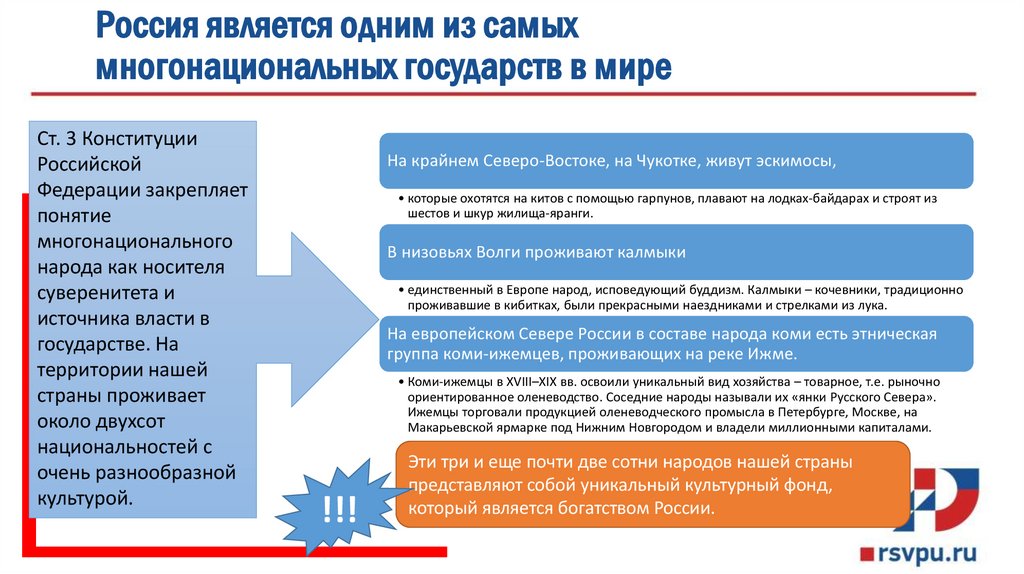 Россия является одним из самых многонациональных государств в мире

Ст. 3 Конституции Российской Федерации закрепляет понятие многонационального народа как носителя суверенитета и источника власти в государстве. На территории нашей страны проживает около двухсот национальностей с очень разнообразной культурой.

На крайнем Северо-Востоке, на Чукотке, живут эскимосы,

• которые охотятся на китов с помощью гарпунов, плавают на лодках-байдарах и строят из шестов и шкур жилища-яранги.

В низовьях Волги проживают калмыки

• единственный в Европе народ, исповедующий буддизм. Калмыки – кочевники, традиционно проживавшие в кибитках, были прекрасными наездниками и стрелками из лука.

На европейском Севере России в составе народа коми есть этническая группа коми-ижемцев, проживающих на реке Ижме.

• Коми-ижемцы в XVIII–XIX вв. освоили уникальный вид хозяйства – товарное, т.е. рыночно ориентированное оленеводство. Соседние народы называли их «янки Русского Севера». Ижемцы торговали продукцией оленеводческого промысла в Петербурге, Москве, на Макарьевской ярмарке под Нижним Новгородом и владели миллионными капиталами.

Эти три и еще почти две сотни народов нашей страны представляют собой уникальный культурный фонд, который является богатством России.

!!!

rsvpu.ru